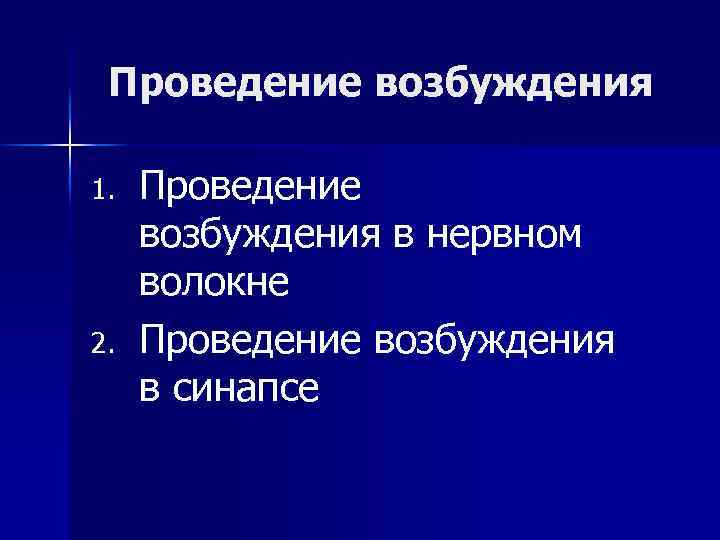 Проведение возбуждения

1. Проведение возбуждения в нервном волокне
2. Проведение возбуждения в синапсе